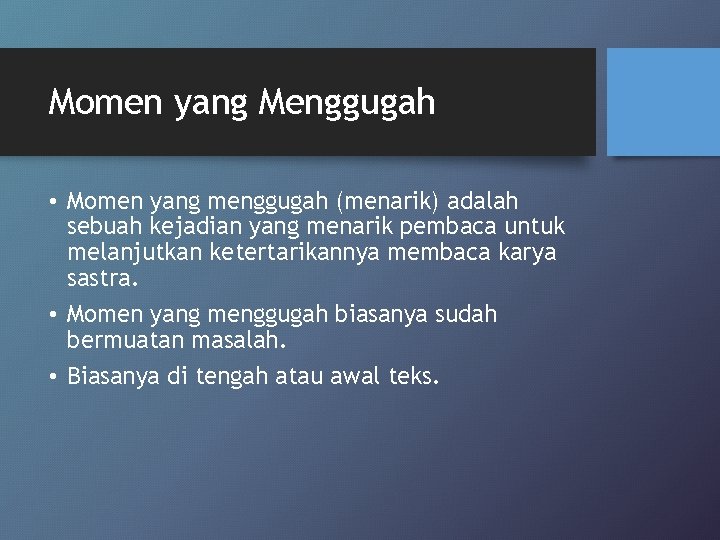 Momen yang Menggugah

• Momen yang menggugah (menarik) adalah sebuah kejadian yang menarik pembaca untuk melanjutkan ketertarikannya membaca karya sastra.

• Momen yang menggugah biasanya sudah bermuatan masalah.

• Biasanya di tengah atau awal teks.